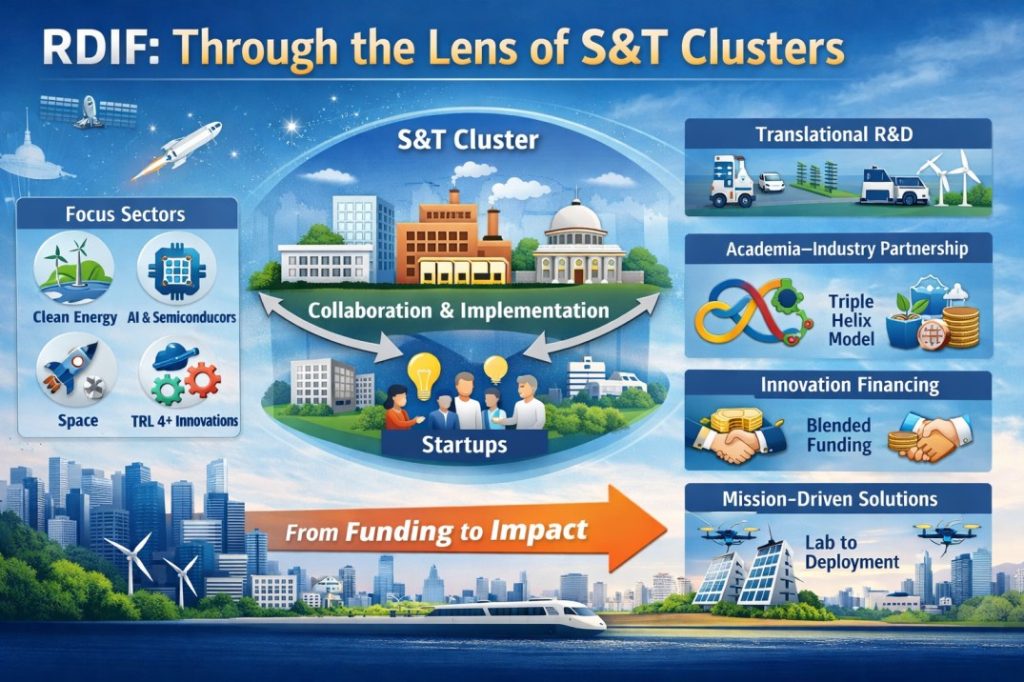 RDIF: Through the Lens of S&T Clusters

Focus Sectors

Clean Energy

AI & Semiconducors

Space

TRL 4+ Innovations

S&T Cluster

Collaboration & Implementation

Startups

From Funding to Impact

Translational R&D

Academia–Industry Partnership

Triple Helix Model

Innovation Financing

Blended Funding

Mission-Driven Solutions

Lab to Deployment